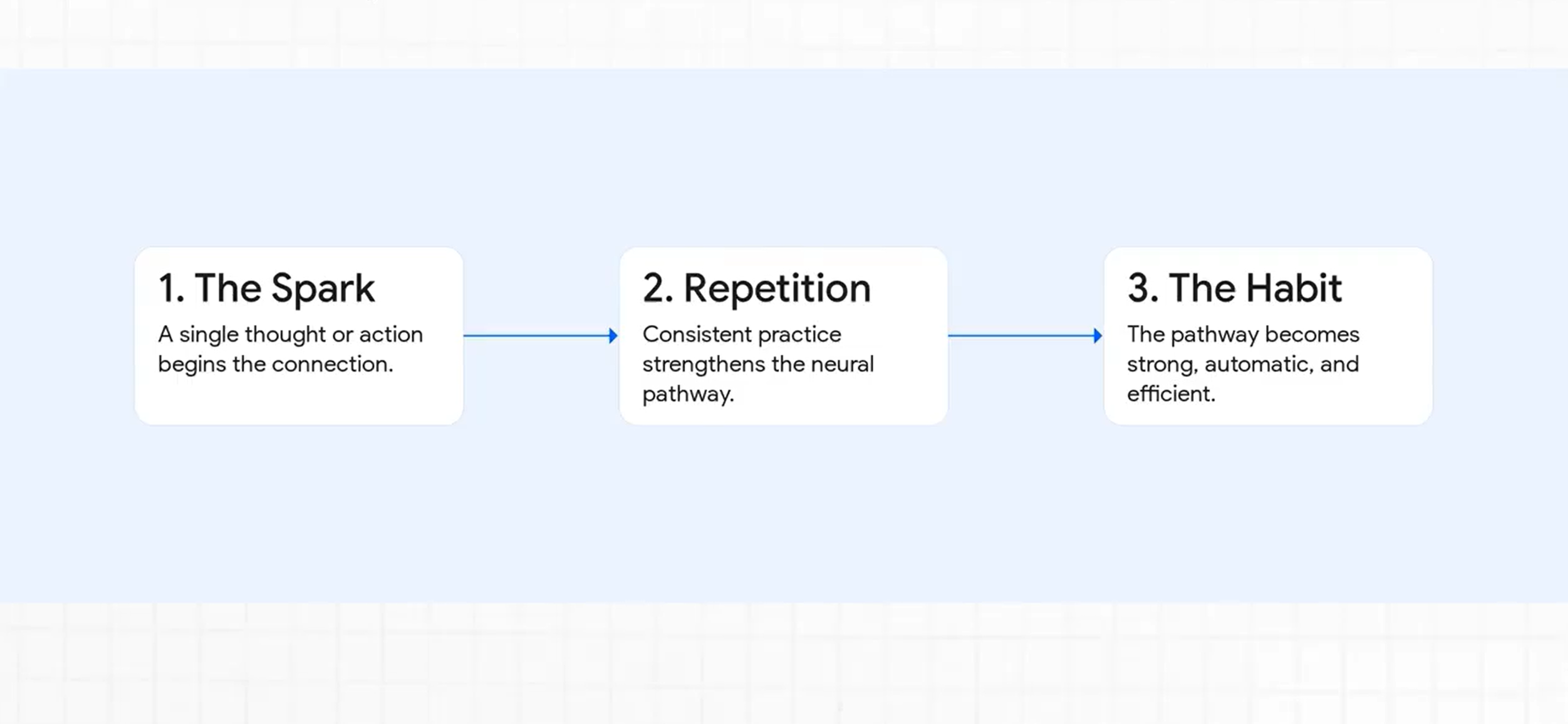 1. The Spark

A single thought or action begins the connection.

2. Repetition

Consistent practice strengthens the neural pathway.

3. The Habit

The pathway becomes strong, automatic, and efficient.